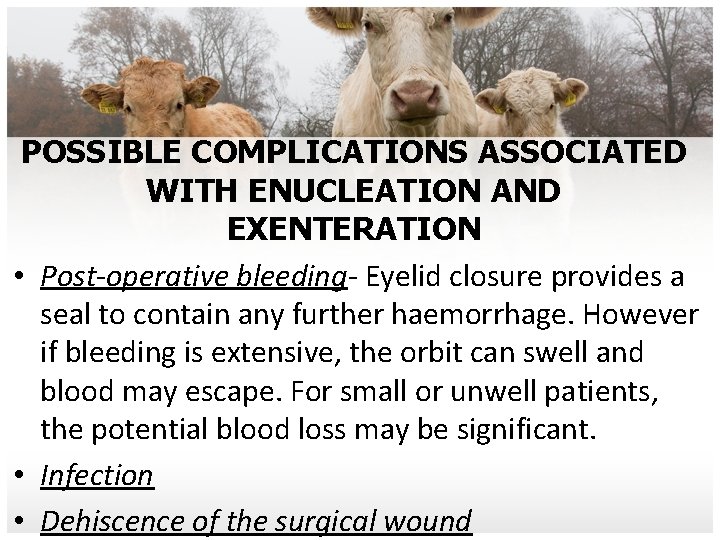 POSSIBLE COMPLICATIONS ASSOCIATED WITH ENUCLEATION AND EXENTERATION

• Post-operative bleeding- Eyelid closure provides a seal to contain any further haemorrhage. However if bleeding is extensive, the orbit can swell and blood may escape. For small or unwell patients, the potential blood loss may be significant.

• Infection

• Dehiscence of the surgical wound